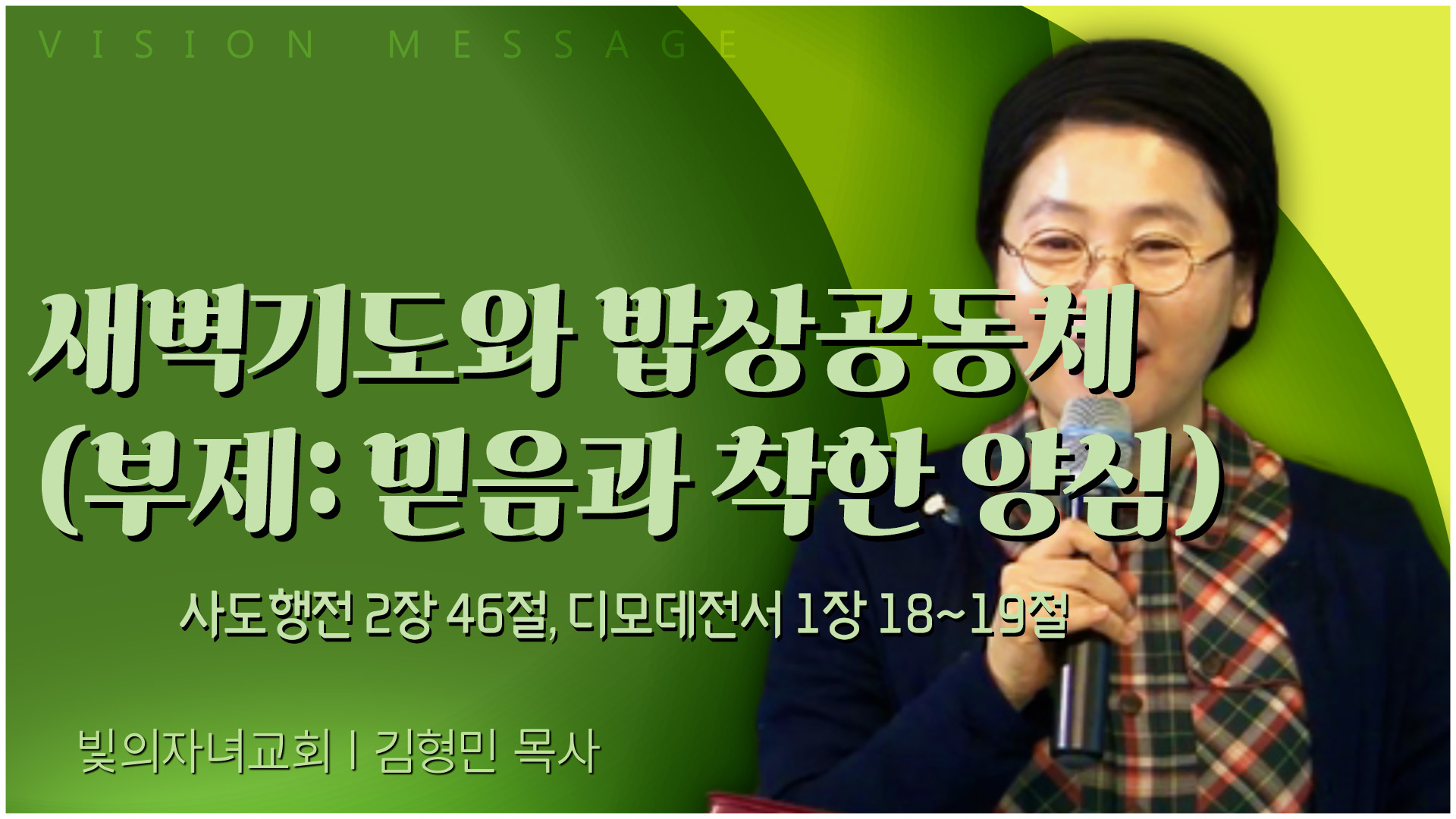 VISION MESSAGE

새벽기도와 밥상공동체
(부제: 믿음과 착한 양심)

사도행전 2장 46절, 디모데전서 1장 18~19절

빛의자녀교회 | 김형민 목사